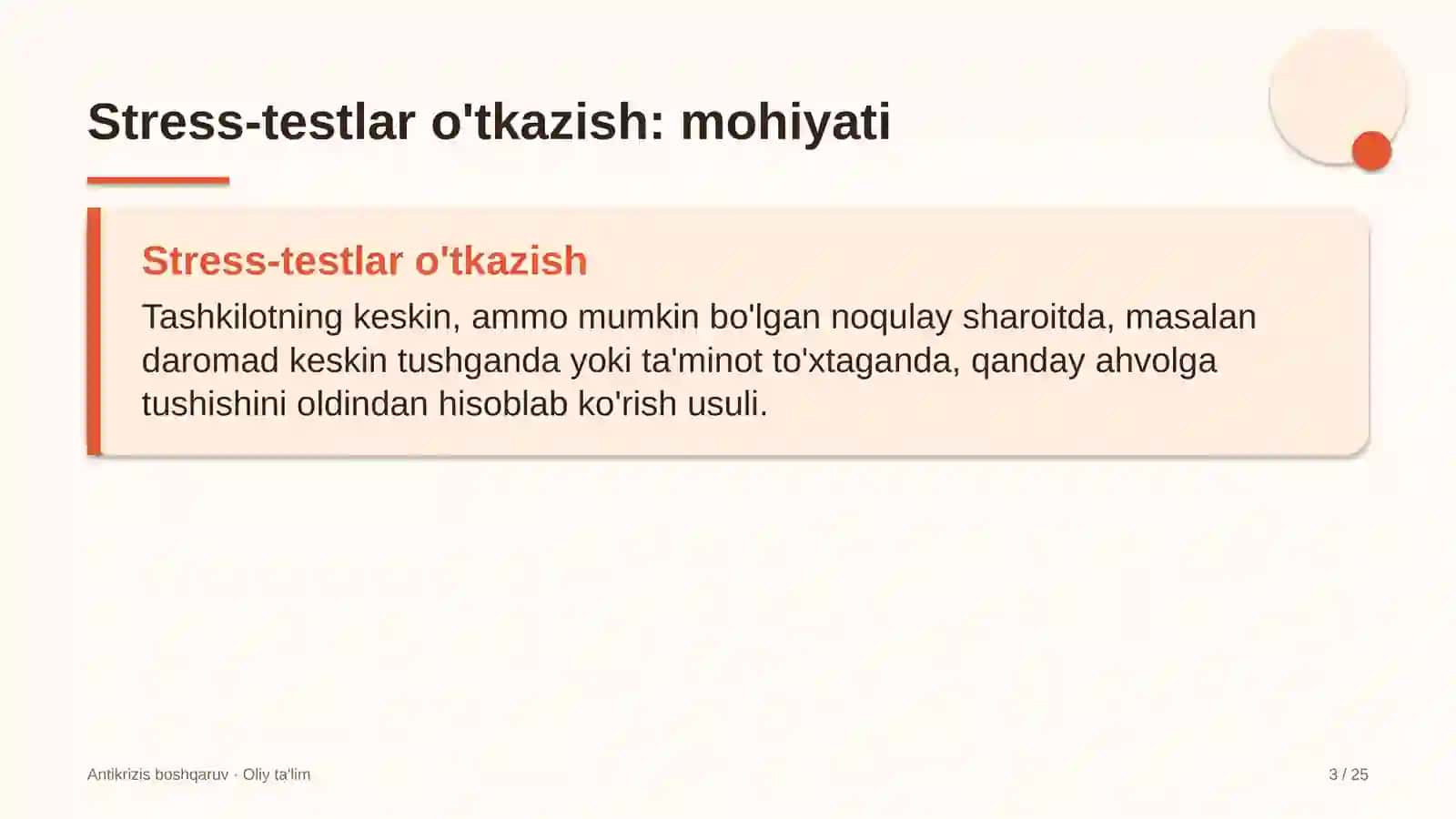 Stress-testlar o'tkazish: mohiyati

Stress-testlar o'tkazish

Tashkilotning keskin, ammo mumkin bo'lgan noqulay sharoitda, masalan daromad keskin tushganda yoki ta'minot to'xtaganda, qanday ahvolga tushishini oldindan hisoblab ko'rish usuli.

Antikrizis boshqaruv · Oliy ta'lim

3 / 25